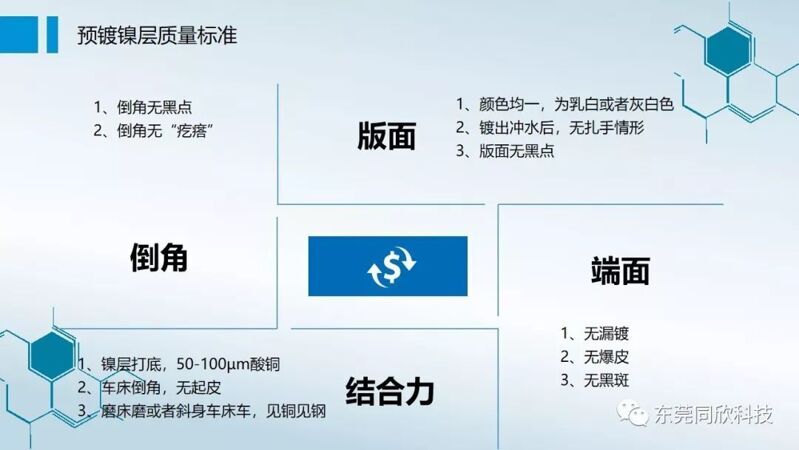 预镀镍层质量标准

1、倒角无黑点
2、倒角无“疙瘩”

版面

1、颜色均一，为乳白或者灰白色
2、镀出冲水后，无扎手情形
3、版面无黑点

倒角

端面

1、无漏镀
2、无爆皮
3、无黑斑

1、镍层打底，50-100μm酸铜
2、车床倒角，无起皮
3、磨床磨或者斜身车床车，见铜见钢

结合力

东莞同欣科技